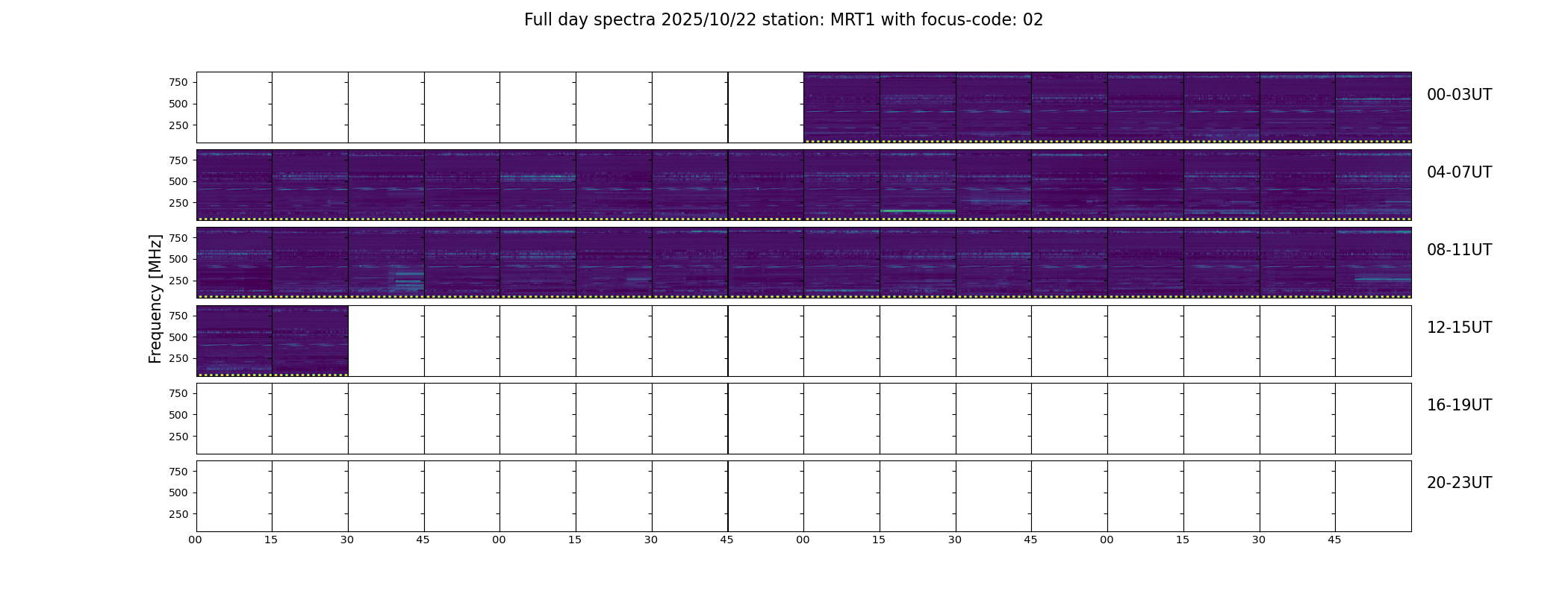 Full day spectra 2025/10/22 station: MRT1 with focus-code: 02

Frequency [MHz]

750
500
250
00-03UT

750
500
250
04-07UT

750
500
250
08-11UT

750
500
250
12-15UT

750
500
250
16-19UT

750
500
250
20-23UT

00 15 30 45 00 15 30 45 00 15 30 45 00 15 30 45